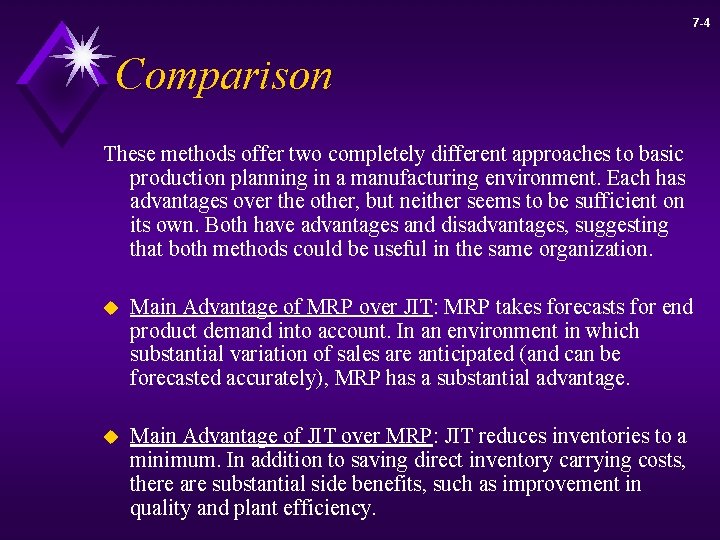 7-4

Comparison

These methods offer two completely different approaches to basic production planning in a manufacturing environment. Each has advantages over the other, but neither seems to be sufficient on its own. Both have advantages and disadvantages, suggesting that both methods could be useful in the same organization.

Main Advantage of MRP over JIT: MRP takes forecasts for end product demand into account. In an environment in which substantial variation of sales are anticipated (and can be forecasted accurately), MRP has a substantial advantage.

Main Advantage of JIT over MRP: JIT reduces inventories to a minimum. In addition to saving direct inventory carrying costs, there are substantial side benefits, such as improvement in quality and plant efficiency.